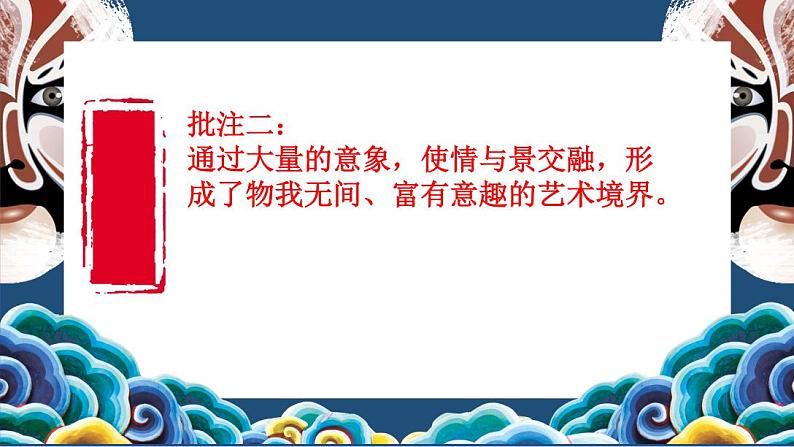 批注二：
通过大量的意象，使情与景交融，形成了物我无间、富有意趣的艺术境界。